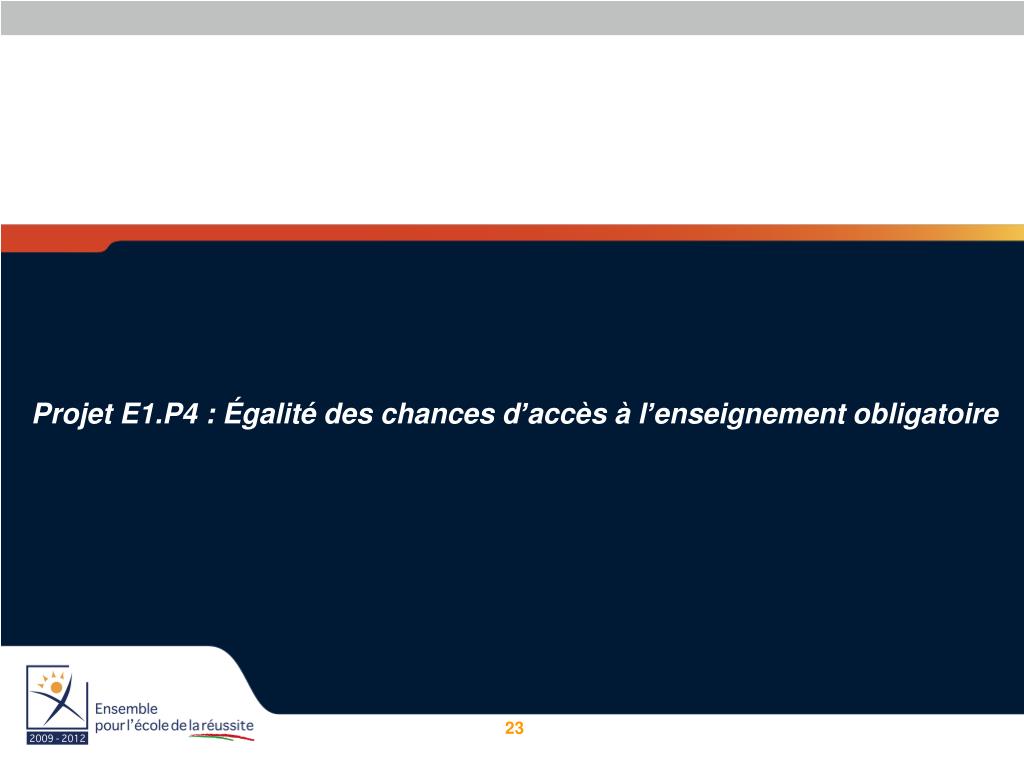 Projet E1.P4 : Égalité des chances d’accès à l’enseignement obligatoire

2009 - 2012

Ensemble
pour l’école de la réussite

23